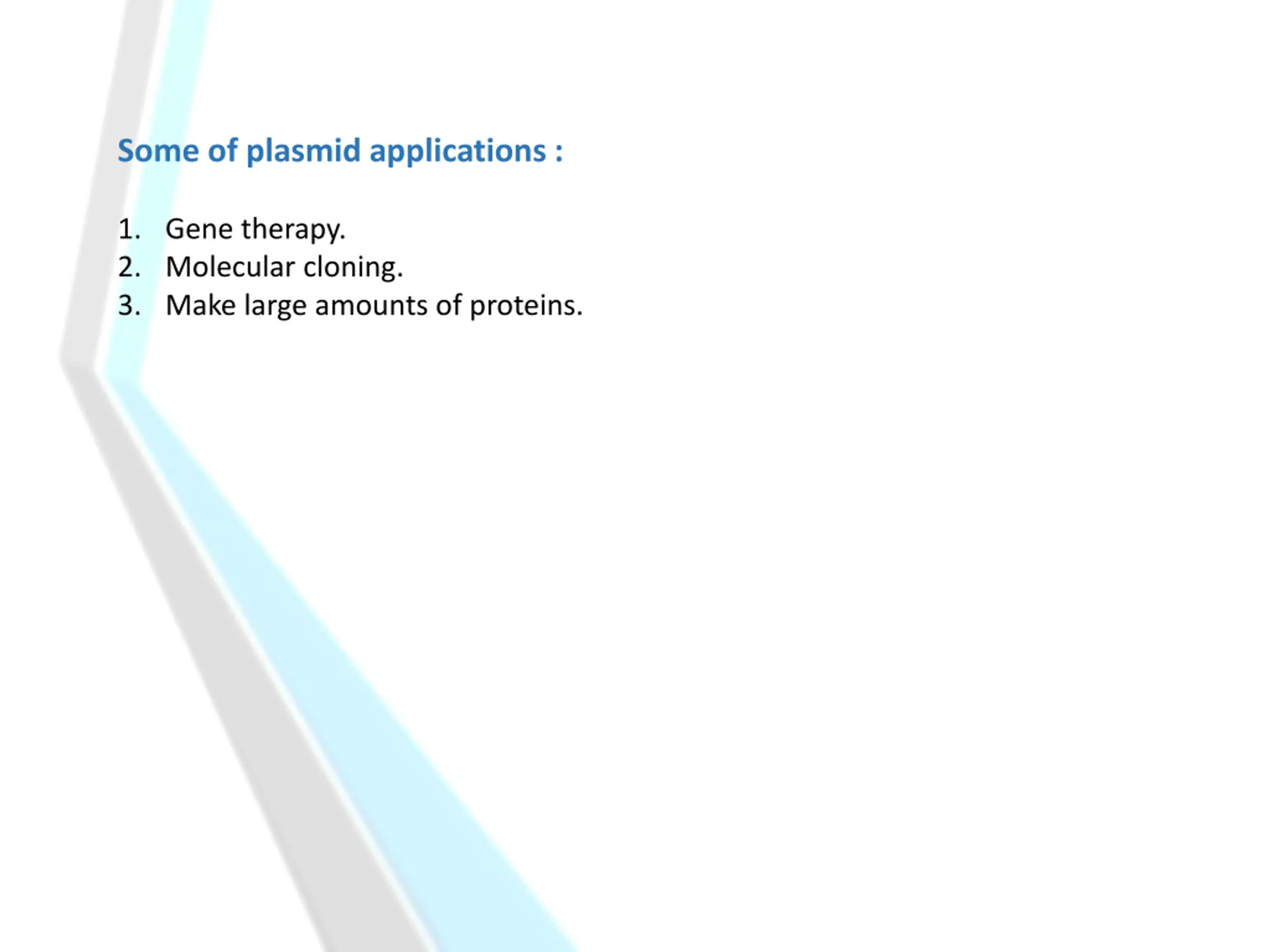 Some of plasmid applications :

1. Gene therapy.
2. Molecular cloning.
3. Make large amounts of proteins.